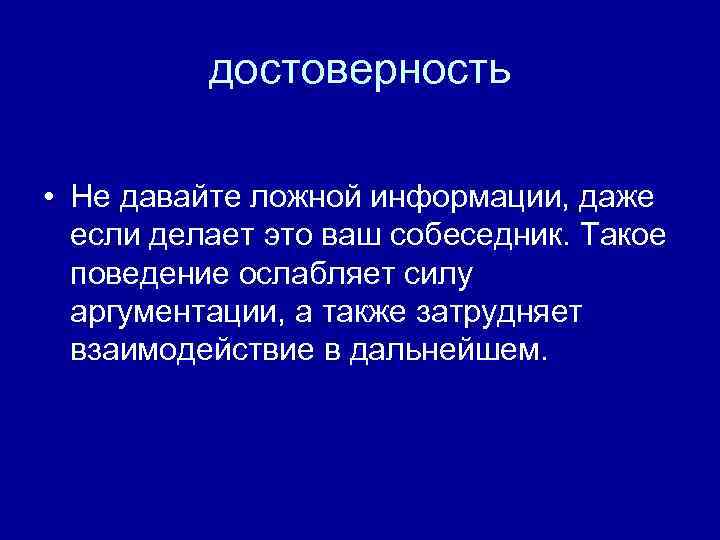 достоверность

• Не давайте ложной информации, даже если делает это ваш собеседник. Такое поведение ослабляет силу аргументации, а также затрудняет взаимодействие в дальнейшем.